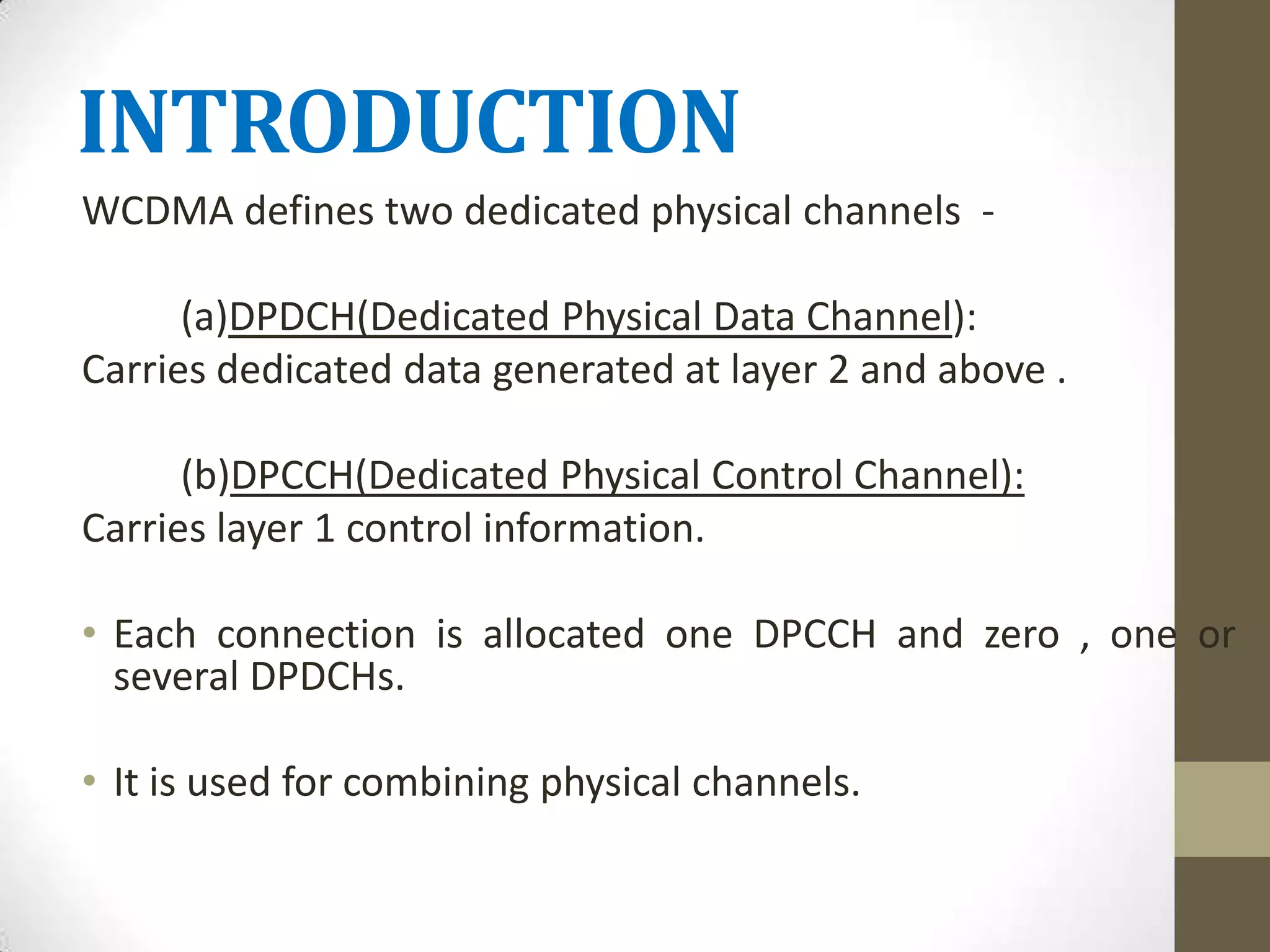 INTRODUCTION

WCDMA defines two dedicated physical channels -

(a)DPDCH(Dedicated Physical Data Channel):
Carries dedicated data generated at layer 2 and above .

(b)DPCCH(Dedicated Physical Control Channel):
Carries layer 1 control information.

• Each connection is allocated one DPCCH and zero , one or several DPDCHs.

• It is used for combining physical channels.